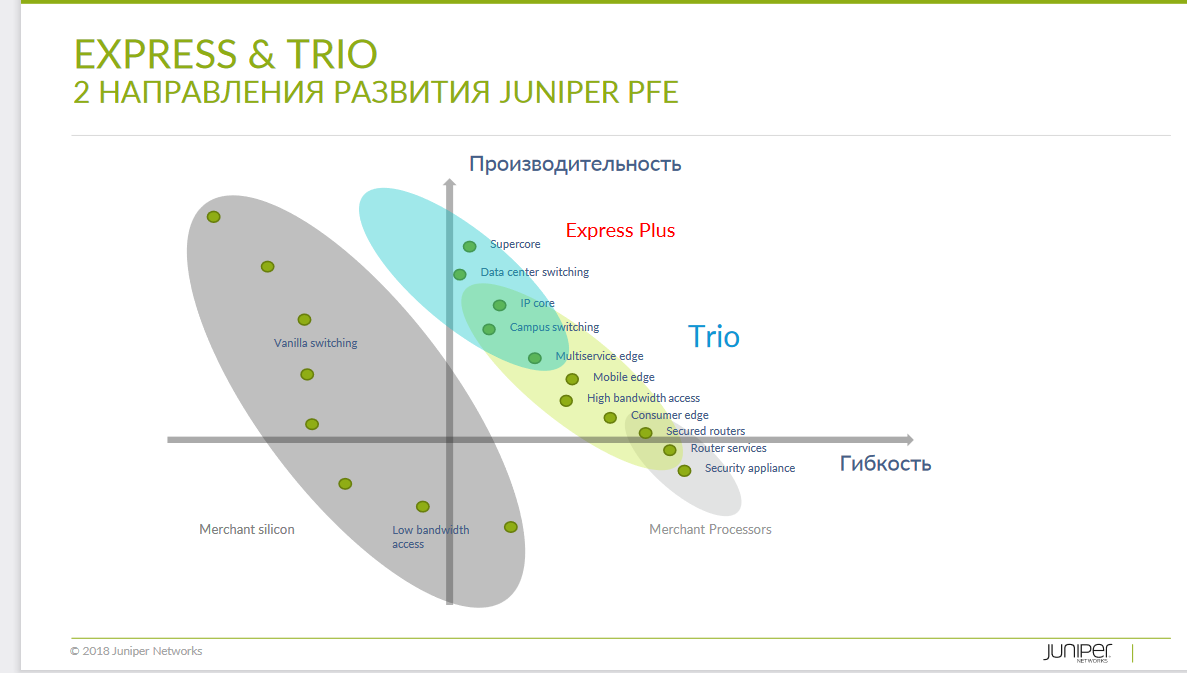 EXPRESS & TRIO
2 НАПРАВЛЕНИЯ РАЗВИТИЯ JUNIPER PFE

Производительность

Express Plus

Supercore
Data center switching
IP core
Campus switching

Trio

Multiservice edge
Mobile edge
High bandwidth access
Consumer edge
Secured routers
Router services
Security appliance

Гибкость

Vanilla switching

Merchant silicon

Low bandwidth access

Merchant Processors

© 2018 Juniper Networks

JUNIPER NETWORKS